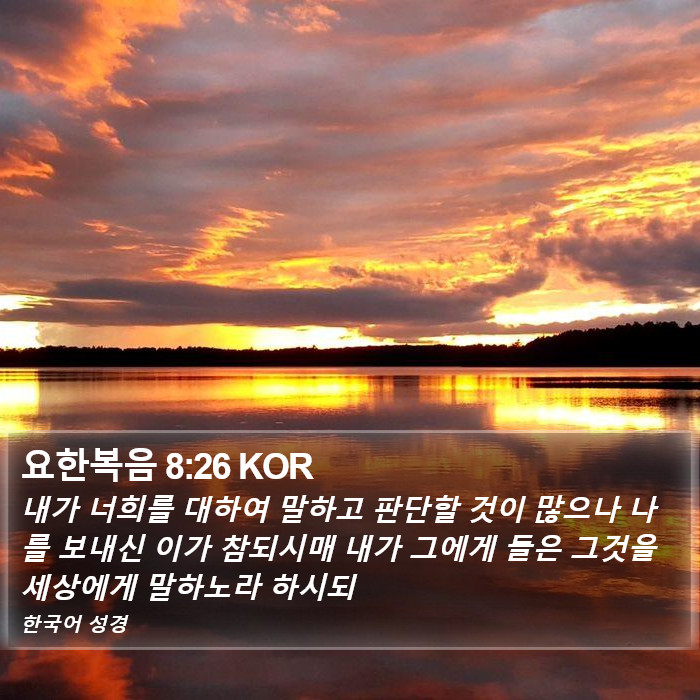 요한복음 8:26 KOR

내가 너희를 대하여 말하고 판단할 것이 많으나 나를 보내신 이가 참되시매 내가 그에게 들은 그것을 세상에게 말하노라 하시되

한국어 성경